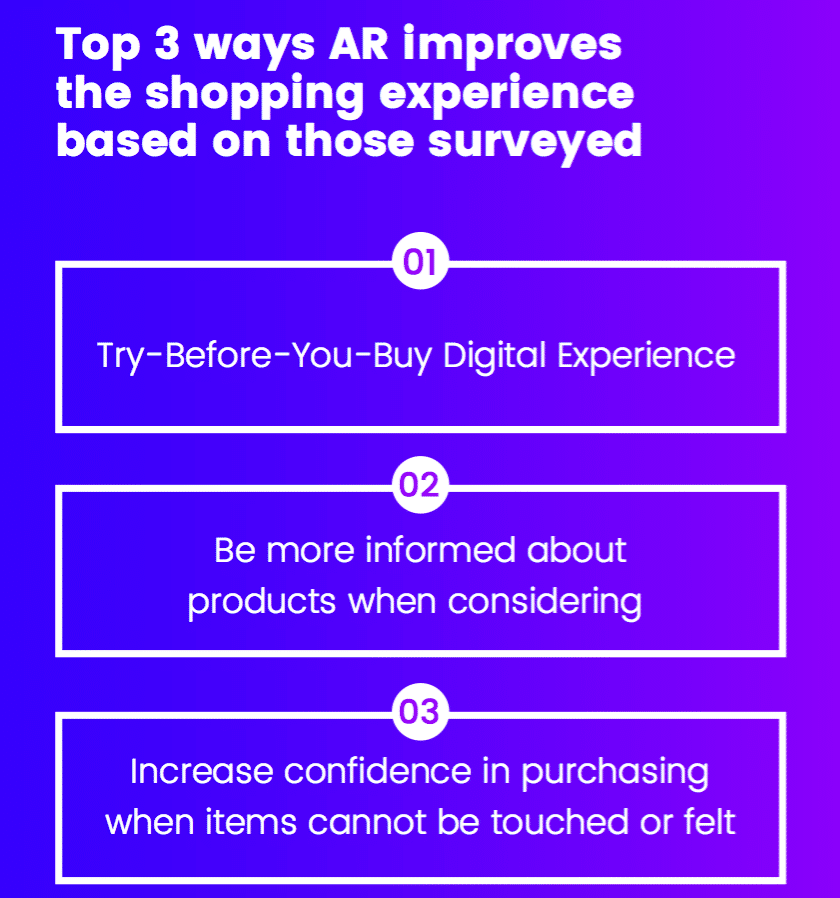 Top 3 ways AR improves the shopping experience based on those surveyed

01

Try-Before-You-Buy Digital Experience

02

Be more informed about products when considering

03

Increase confidence in purchasing when items cannot be touched or felt